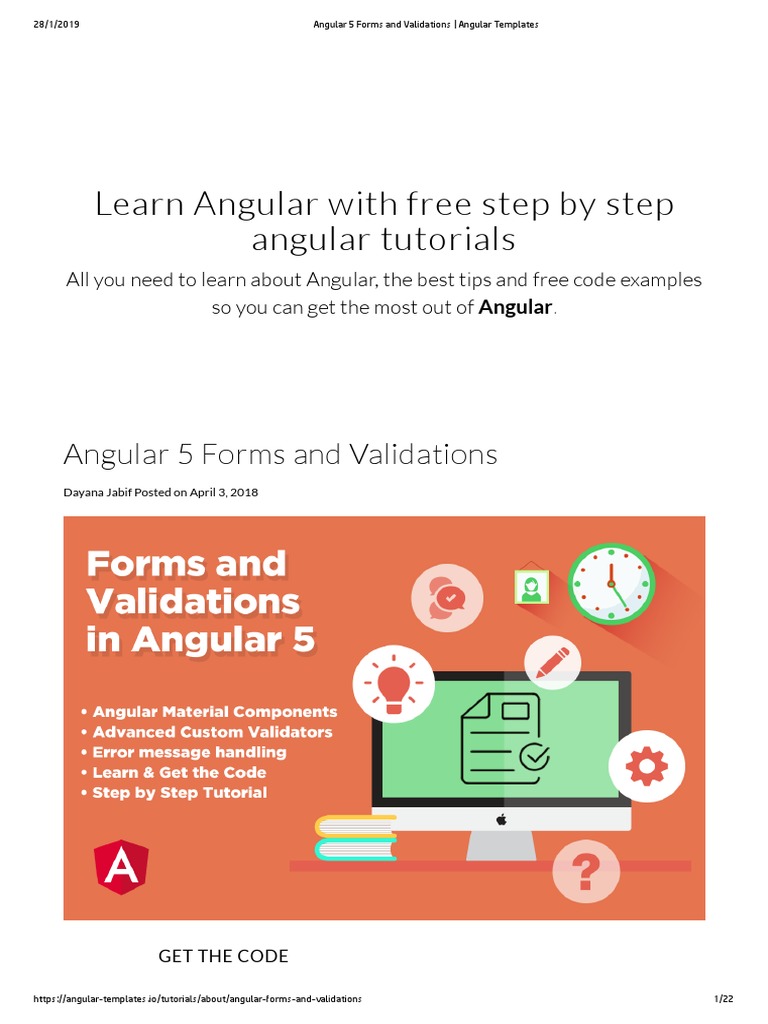 28/1/2019 Angular 5 Forms and Validations | Angular Templates

Learn Angular with free step by step angular tutorials

All you need to learn about Angular, the best tips and free code examples so you can get the most out of **Angular**.

Angular 5 Forms and Validations

Dayana Jabif Posted on April 3, 2018

Forms and Validations in Angular 5

• Angular Material Components
• Advanced Custom Validators
• Error message handling
• Learn & Get the Code
• Step by Step Tutorial

A

?

GET THE CODE

https://angular-templates.io/tutorials/about/angular-forms-and-validations 1/22